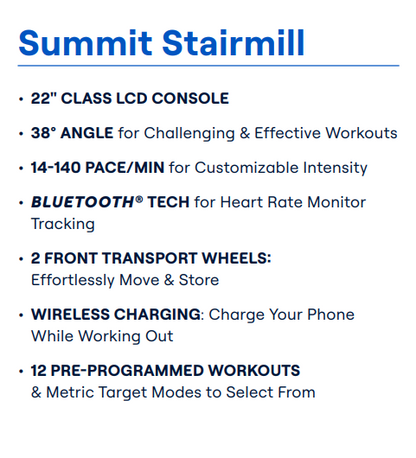 Summit Stairmill

• 22" CLASS LCD CONSOLE

• 38° ANGLE for Challenging & Effective Workouts

• 14-140 PACE/MIN for Customizable Intensity

• BLUETOOTH® TECH for Heart Rate Monitor Tracking

• 2 FRONT TRANSPORT WHEELS: Effortlessly Move & Store

• WIRELESS CHARGING: Charge Your Phone While Working Out

• 12 PRE-PROGRAMMED WORKOUTS & Metric Target Modes to Select From